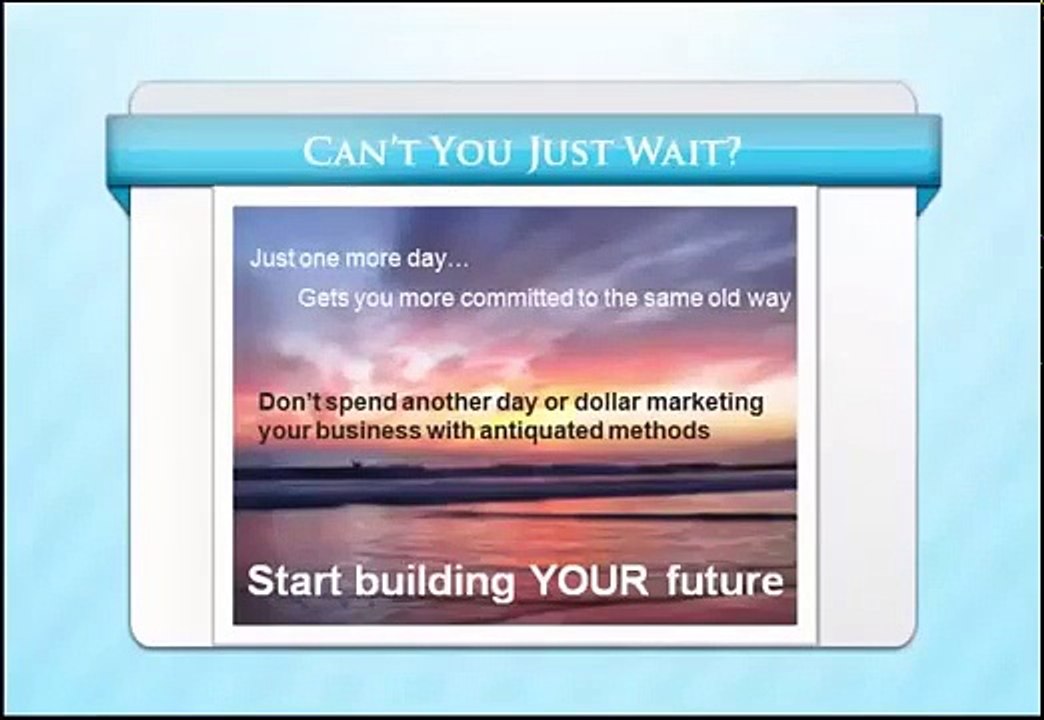 CAN'T YOU JUST WAIT?

Just one more day…

Gets you more committed to the same old way

Don't spend another day or dollar marketing your business with antiquated methods

Start building YOUR future